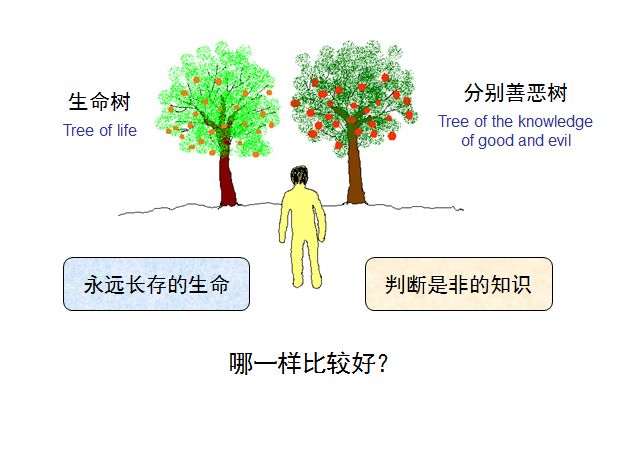 生命树
Tree of life

分别善恶树
Tree of the knowledge of good and evil

永远长存的生命

判断是非的知识

哪一样比较好？